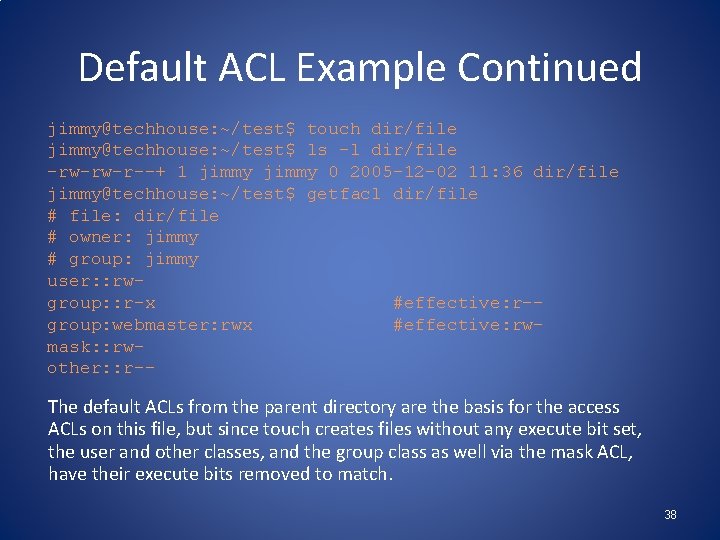 Default ACL Example Continued

jimmy@techhouse:~/test$ touch dir/file
jimmy@techhouse:~/test$ ls -l dir/file
-rw-rw-r--+ 1 jimmy jimmy 0 2005-12-02 11:36 dir/file
jimmy@techhouse:~/test$ getfacl dir/file
# file: dir/file
# owner: jimmy
# group: jimmy
user::rw-
group::r-x #effective:r--
group:webmaster:rwx #effective:rw-
mask::rw-
other::r--

The default ACLs from the parent directory are the basis for the access ACLs on this file, but since touch creates files without any execute bit set, the user and other classes, and the group class as well via the mask ACL, have their execute bits removed to match.

38